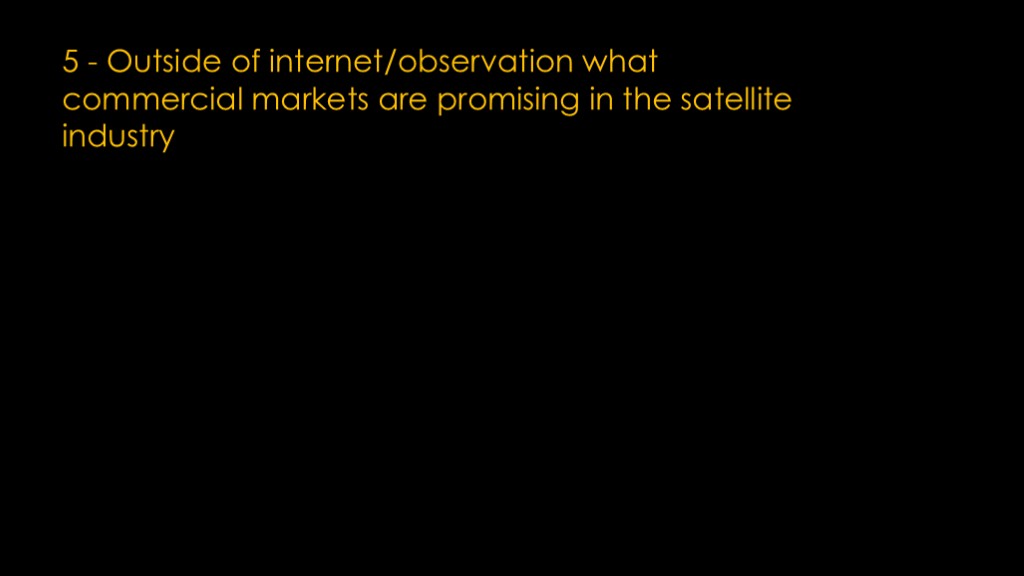 5 - Outside of internet/observation what commercial markets are promising in the satellite industry